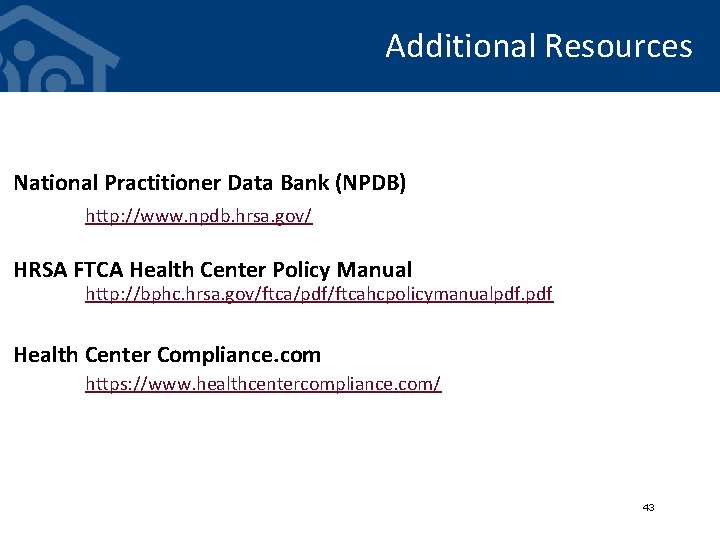 Additional Resources

National Practitioner Data Bank (NPDB)

http://www.npdb.hrsa.gov/

HRSA FTCA Health Center Policy Manual

http://bphc.hrsa.gov/ftca/pdf/ftcahcpolicymanualpdf.pdf

Health Center Compliance.com

https://www.healthcentercompliance.com/

43